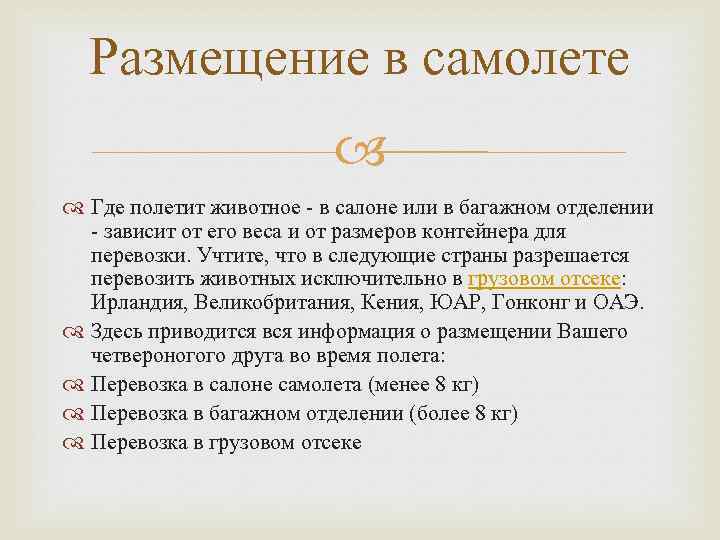 Размещение в самолете

Где полетит животное - в салоне или в багажном отделении - зависит от его веса и от размеров контейнера для перевозки. Учтите, что в следующие страны разрешается перевозить животных исключительно в грузовом отсеке: Ирландия, Великобритания, Кения, ЮАР, Гонконг и ОАЭ.

Здесь приводится вся информация о размещении Вашего четвероногого друга во время полета:

Перевозка в салоне самолета (менее 8 кг)

Перевозка в багажном отделении (более 8 кг)

Перевозка в грузовом отсеке